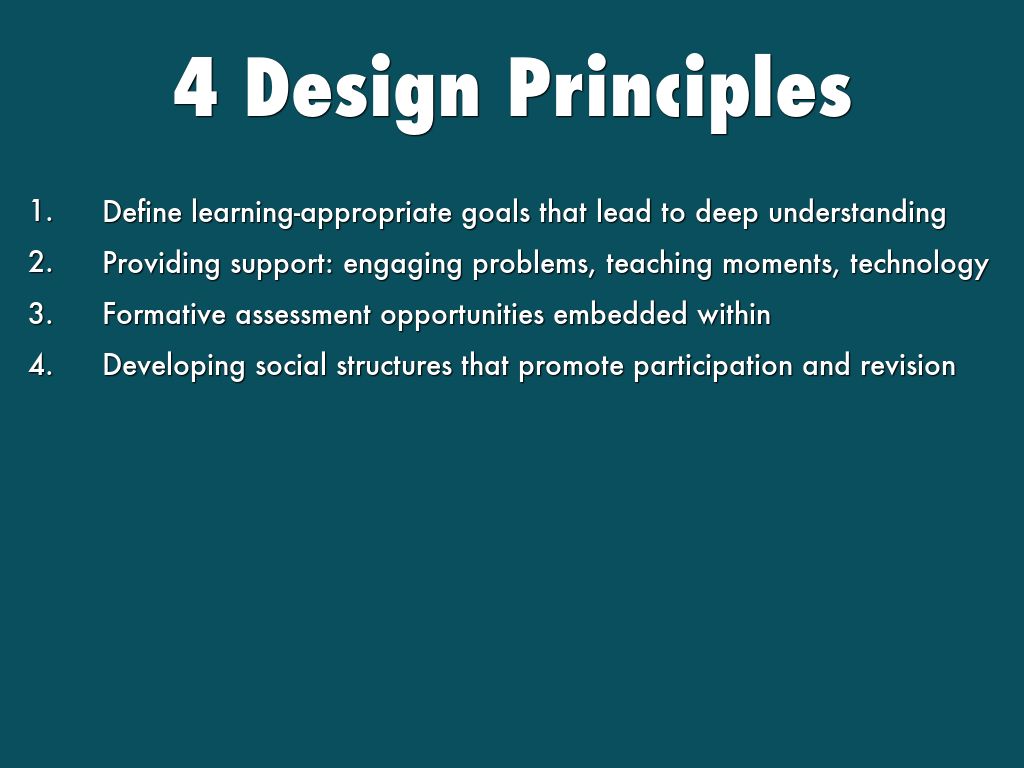 4 Design Principles

1. Define learning-appropriate goals that lead to deep understanding
2. Providing support: engaging problems, teaching moments, technology
3. Formative assessment opportunities embedded within
4. Developing social structures that promote participation and revision